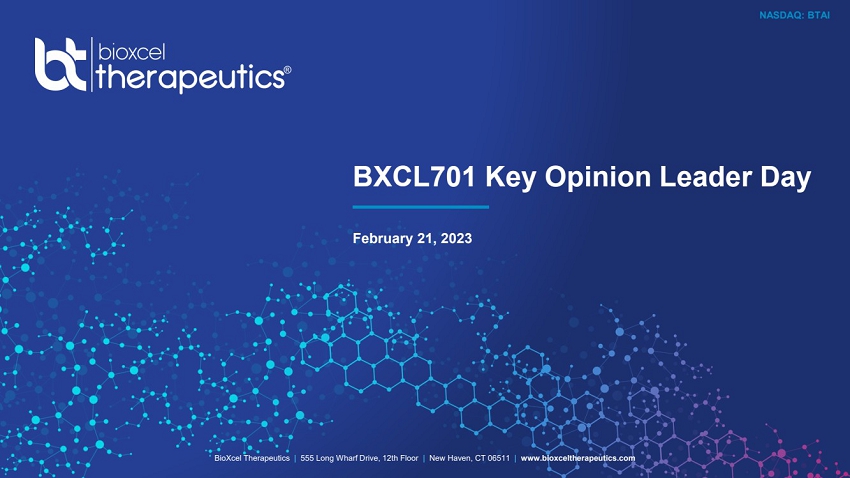 NASDAQ: BTAI

bt bioxcel therapeutics®

BXCL701 Key Opinion Leader Day

February 21, 2023

BioXcel Therapeutics | 555 Long Wharf Drive, 12th Floor | New Haven, CT 06511 | www.bioxceltherapeutics.com